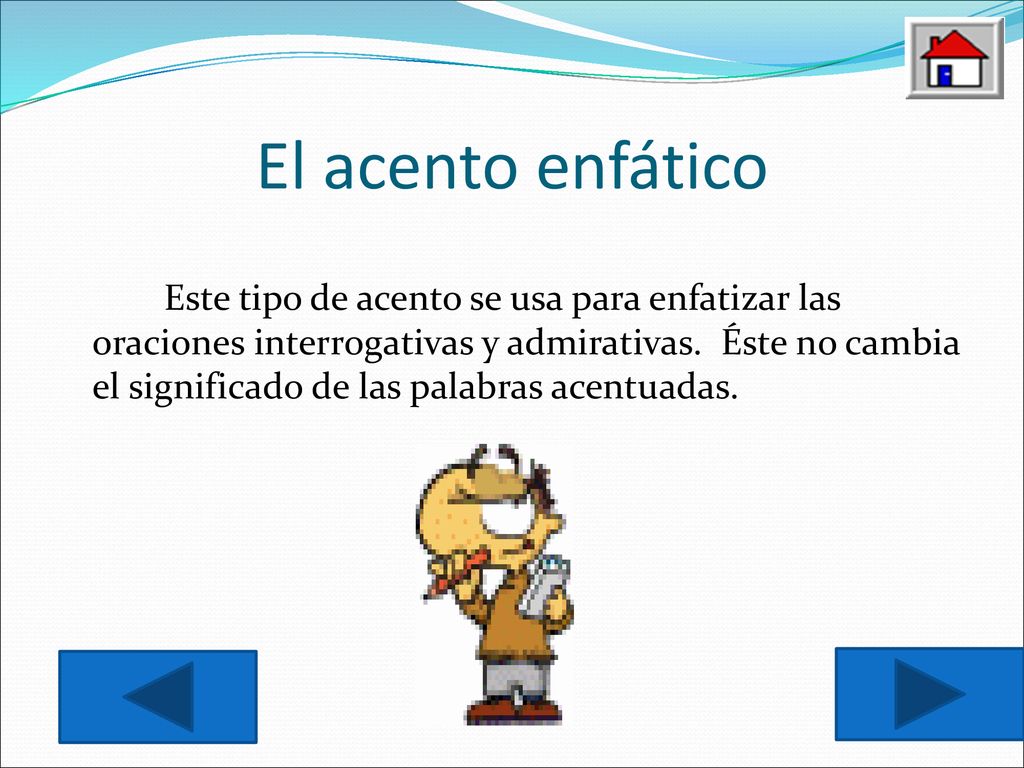 El acento enfático

Este tipo de acento se usa para enfatizar las oraciones interrogativas y admirativas. Éste no cambia el significado de las palabras acentuadas.